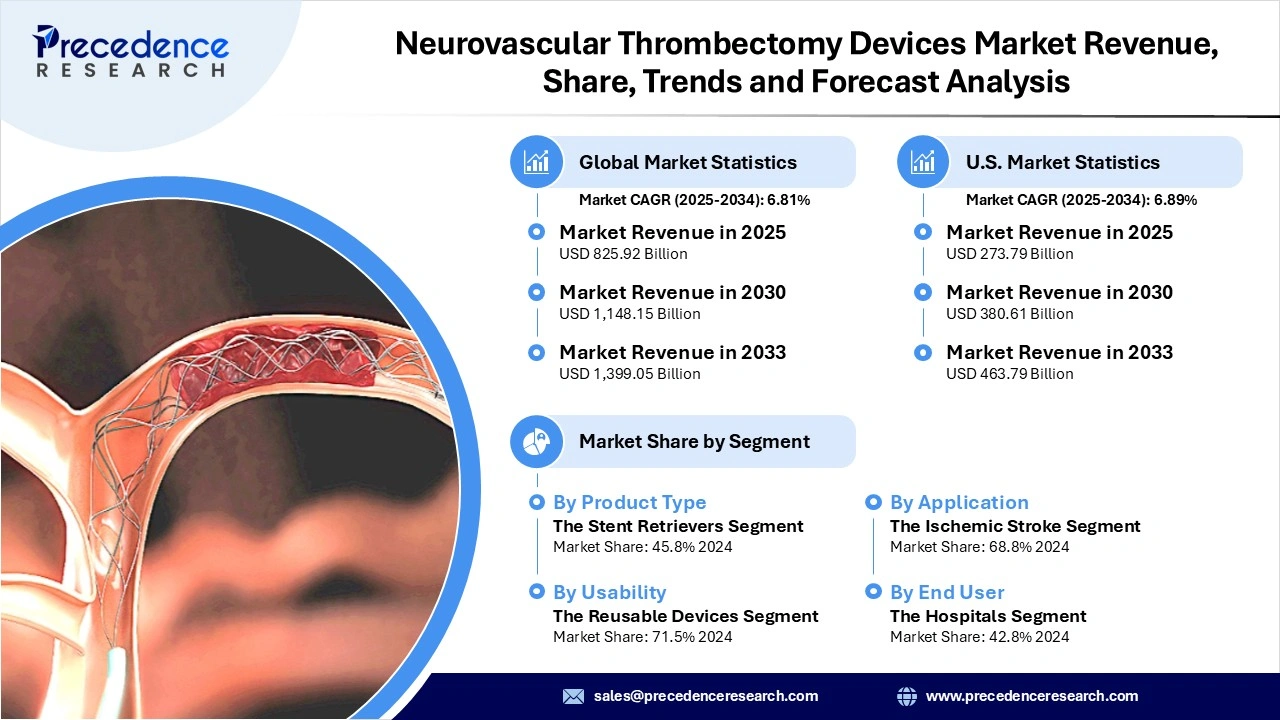 Precedence
RESEARCH

Neurovascular Thrombectomy Devices Market Revenue, Share, Trends and Forecast Analysis

Global Market Statistics
Market CAGR (2025-2034): 6.81%

Market Revenue in 2025
USD 825.92 Billion

Market Revenue in 2030
USD 1,148.15 Billion

Market Revenue in 2033
USD 1,399.05 Billion

U.S. Market Statistics
Market CAGR (2025-2034): 6.89%

Market Revenue in 2025
USD 273.79 Billion

Market Revenue in 2030
USD 380.61 Billion

Market Revenue in 2033
USD 463.79 Billion

Market Share by Segment

By Product Type
The Stent Retrievers Segment
Market Share: 45.8% 2024

By Usability
The Reusable Devices Segment
Market Share: 71.5% 2024

By Application
The Ischemic Stroke Segment
Market Share: 68.8% 2024

By End User
The Hospitals Segment
Market Share: 42.8% 2024

sales@precedenceresearch.com
www.precedenceresearch.com